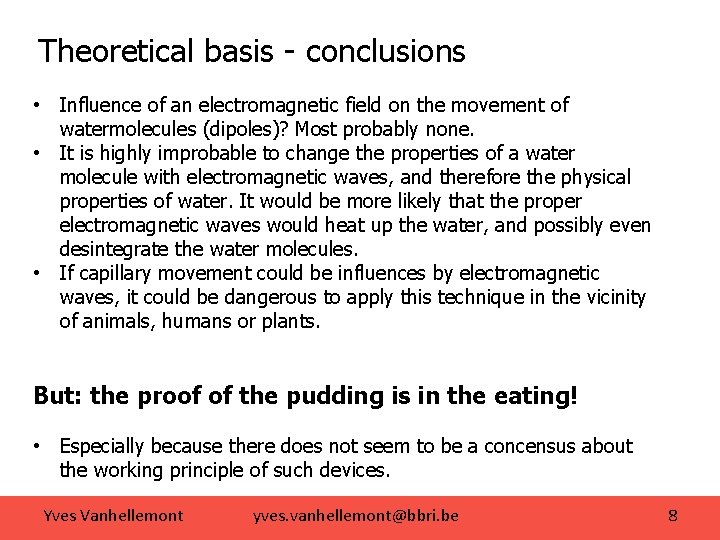 Theoretical basis - conclusions

• Influence of an electromagnetic field on the movement of watermolecules (dipoles)? Most probably none.
• It is highly improbable to change the properties of a water molecule with electromagnetic waves, and therefore the physical properties of water. It would be more likely that the proper electromagnetic waves would heat up the water, and possibly even desintegrate the water molecules.
• If capillary movement could be influences by electromagnetic waves, it could be dangerous to apply this technique in the vicinity of animals, humans or plants.

But: the proof of the pudding is in the eating!

• Especially because there does not seem to be a concensus about the working principle of such devices.

Yves Vanhellemont yves.vanhellemont@bbri.be 8